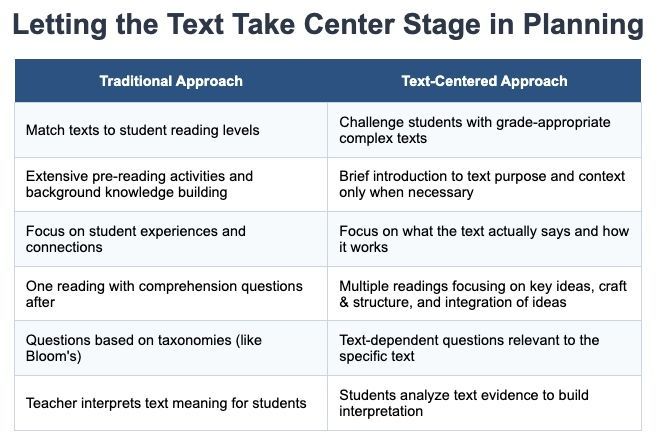 Letting the Text Take Center Stage in Planning

| Traditional Approach | Text-Centered Approach |
|---|---|
| Match texts to student reading levels | Challenge students with grade-appropriate complex texts |
| Extensive pre-reading activities and background knowledge building | Brief introduction to text purpose and context only when necessary |
| Focus on student experiences and connections | Focus on what the text actually says and how it works |
| One reading with comprehension questions after | Multiple readings focusing on key ideas, craft & structure, and integration of ideas |
| Questions based on taxonomies (like Bloom's) | Text-dependent questions relevant to the specific text |
| Teacher interprets text meaning for students | Students analyze text evidence to build interpretation |